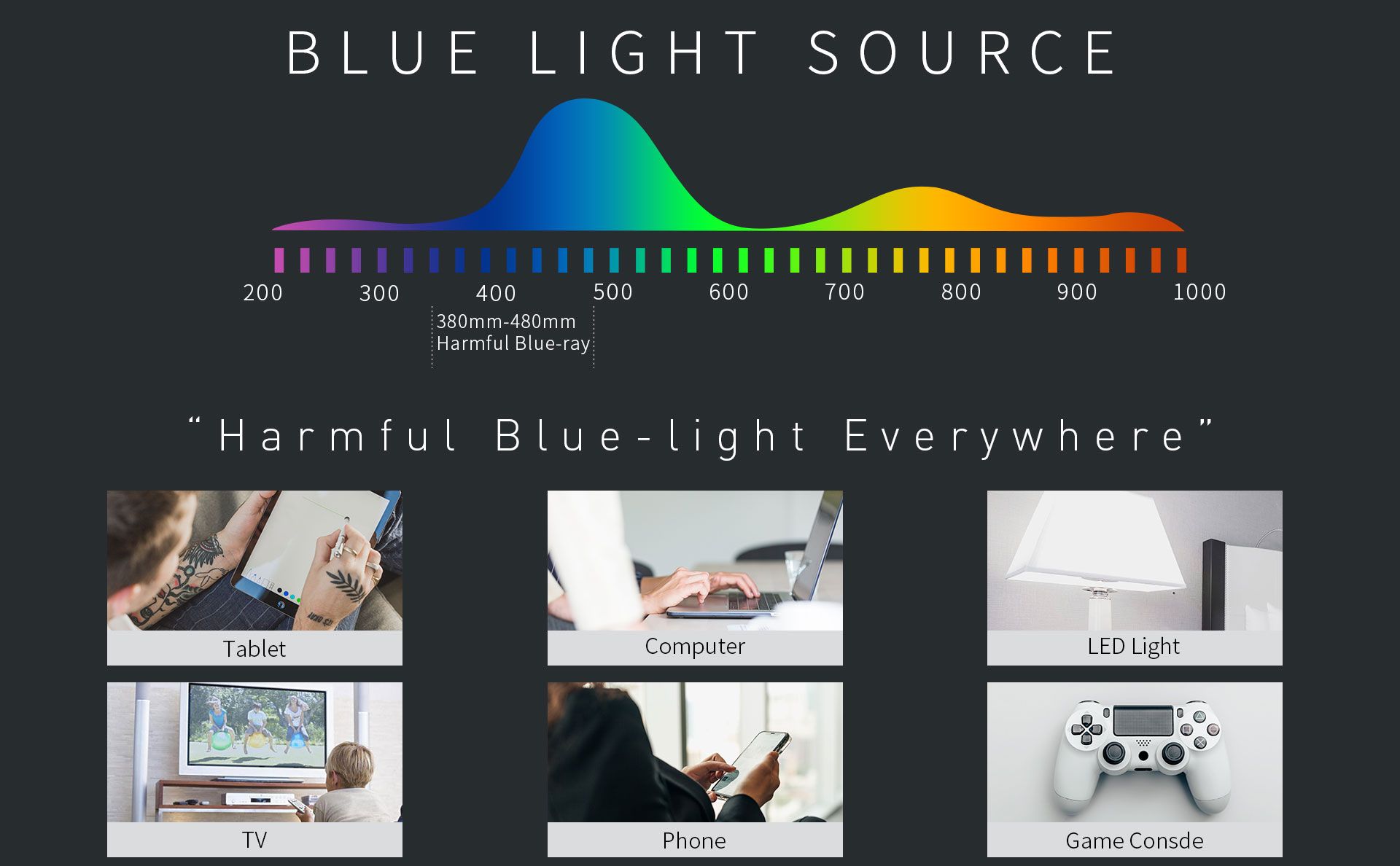 BLUE LIGHT SOURCE

200 300 400 500 600 700 800 900 1000

380mm-480mm
Harmful Blue-ray

“Harmful Blue-light Everywhere”

Tablet

Computer

LED Light

TV

Phone

Game Consde